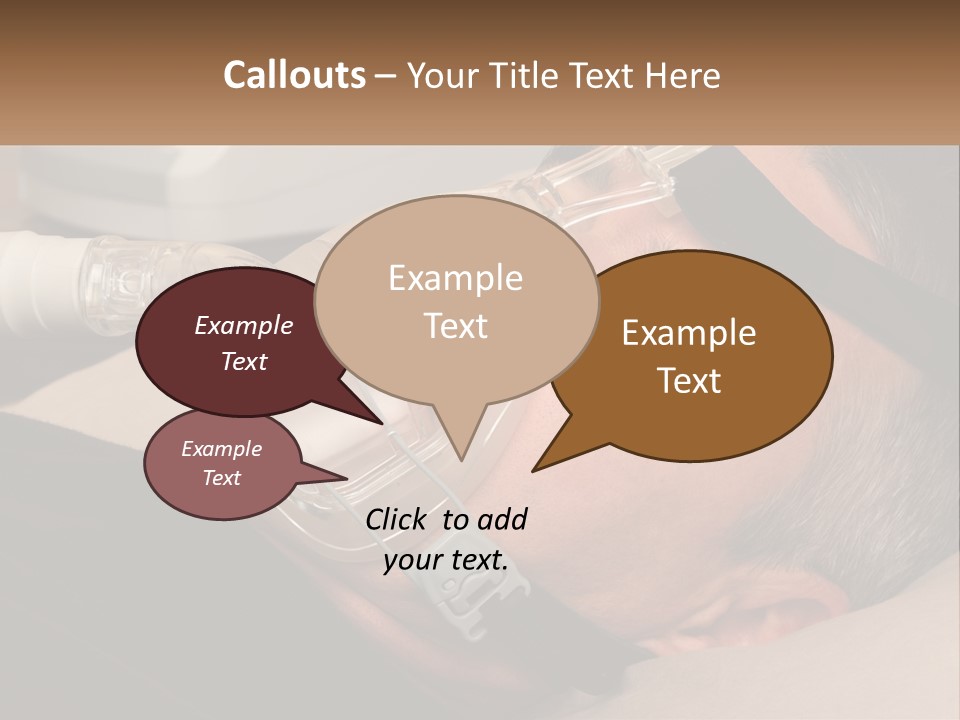 Callouts – Your Title Text Here

Example Text

Example Text

Example Text

Example Text

Click to add your text.